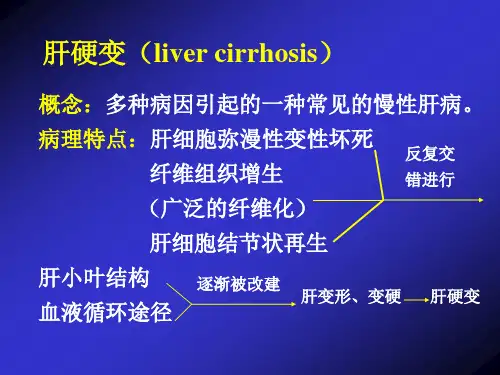 肝硬变（liver cirrhosis）

概念：多种病因引起的一种常见的慢性肝病。

病理特点：肝细胞弥漫性变性坏死
纤维组织增生
（广泛的纤维化）
肝细胞结节状再生

反复交错进行

肝小叶结构
血液循环途径

逐渐被改建

肝变形、变硬 肝硬变